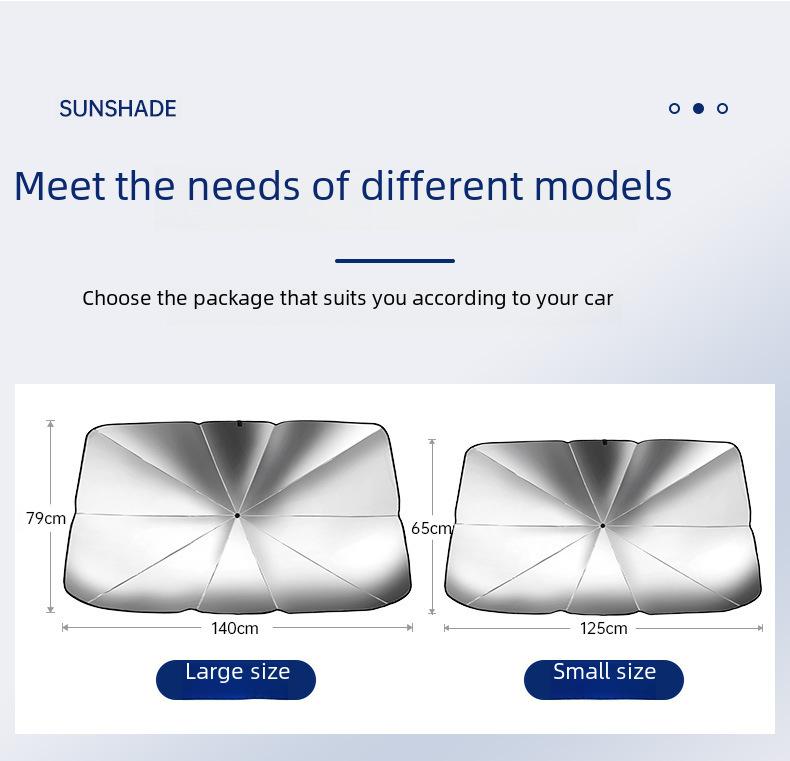 SUNSHADE

Meet the needs of different models

Choose the package that suits you according to your car

79cm

140cm

Large size

65cm

125cm

Small size